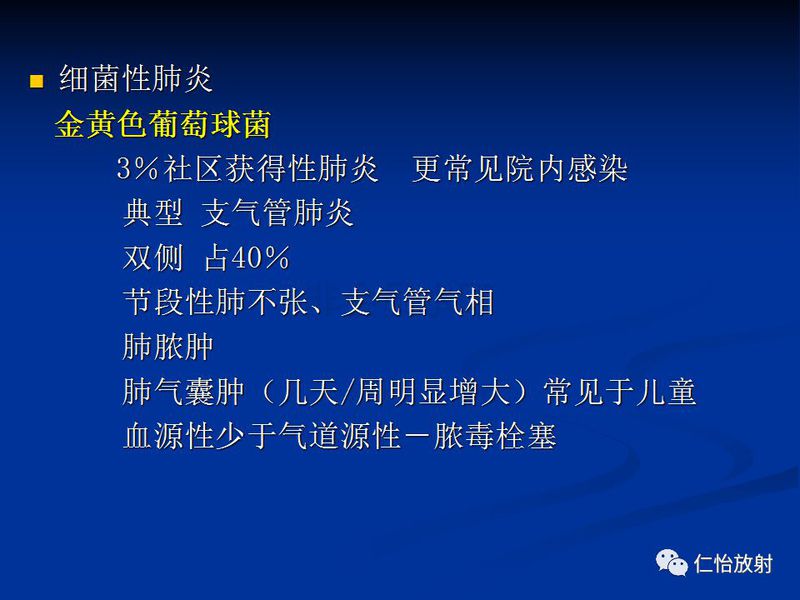 细菌性肺炎

金黄色葡萄球菌

3%社区获得性肺炎　更常见院内感染

典型 支气管肺炎

双侧 占40%

节段性肺不张、支气管气相

肺脓肿

肺气囊肿（几天/周明显增大）常见于儿童

血源性少于气道源性－脓毒栓塞

仁怡放射